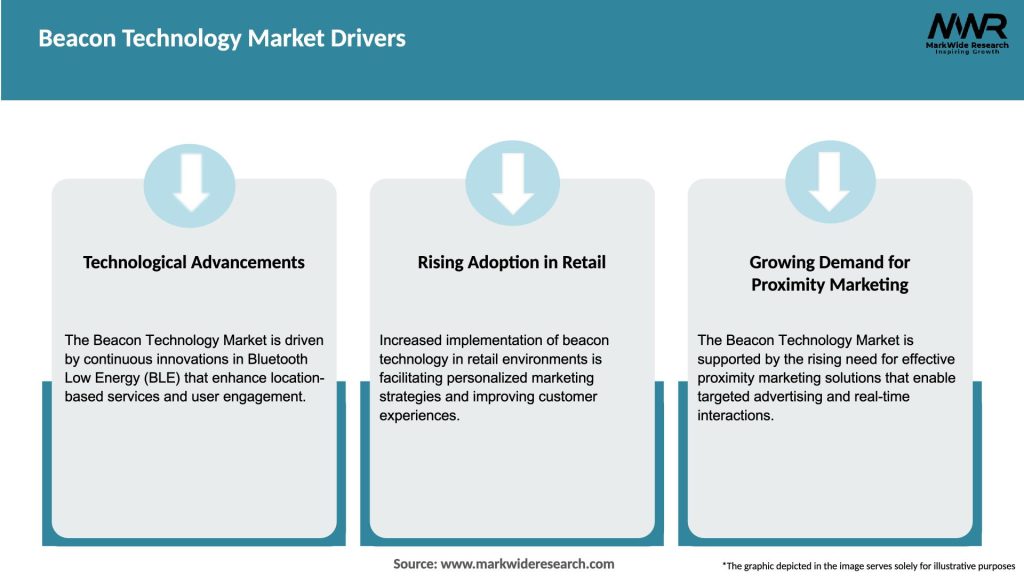 Beacon Technology Market Drivers

MWR
MarkWide Research
Inspiring Growth

Technological Advancements

The Beacon Technology Market is driven by continuous innovations in Bluetooth Low Energy (BLE) that enhance location-based services and user engagement.

Rising Adoption in Retail

Increased implementation of beacon technology in retail environments is facilitating personalized marketing strategies and improving customer experiences.

Growing Demand for Proximity Marketing

The Beacon Technology Market is supported by the rising need for effective proximity marketing solutions that enable targeted advertising and real-time interactions.

Source: www.markwideresearch.com

*The graphic depicted in the image serves solely for illustrative purposes